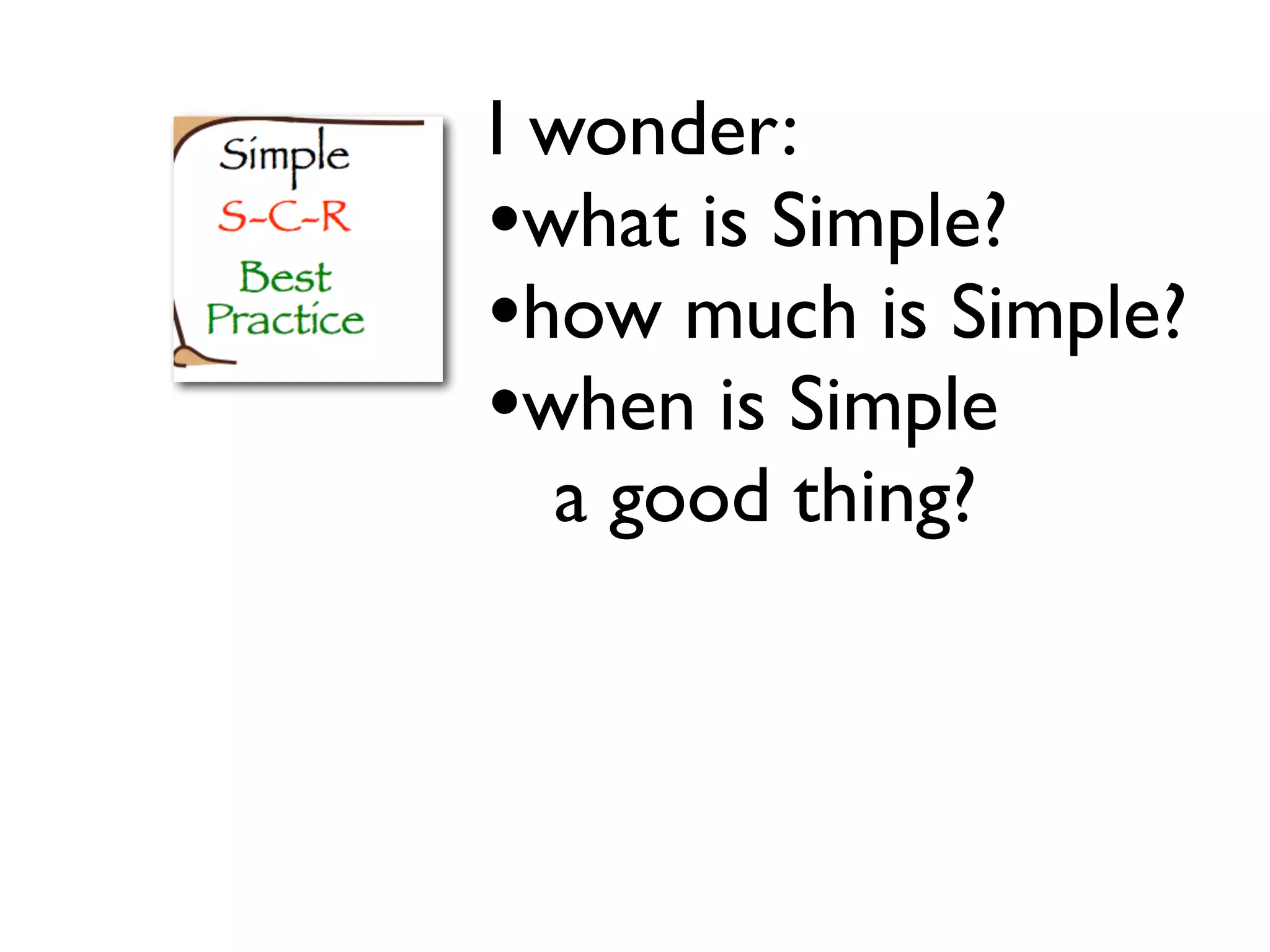 Simple
S-C-R
Best
Practice

I wonder:
•what is Simple?
•how much is Simple?
•when is Simple a good thing?